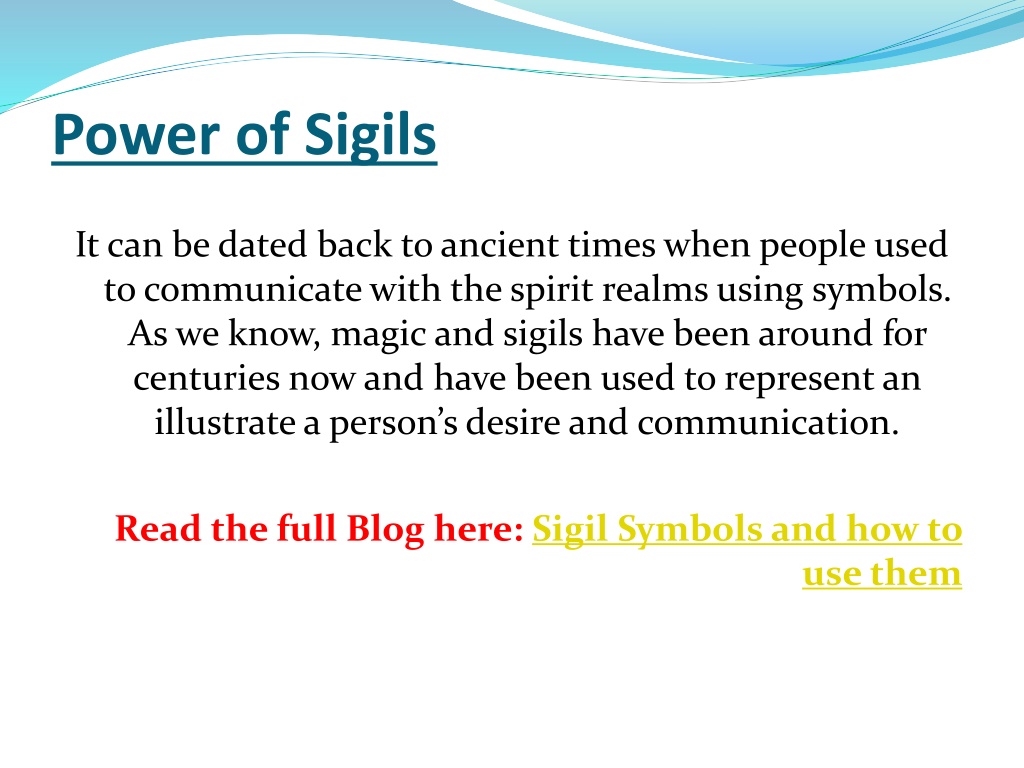 Power of Sigils

It can be dated back to ancient times when people used to communicate with the spirit realms using symbols. As we know, magic and sigils have been around for centuries now and have been used to represent an illustrate a person's desire and communication.

Read the full Blog here: Sigil Symbols and how to use them